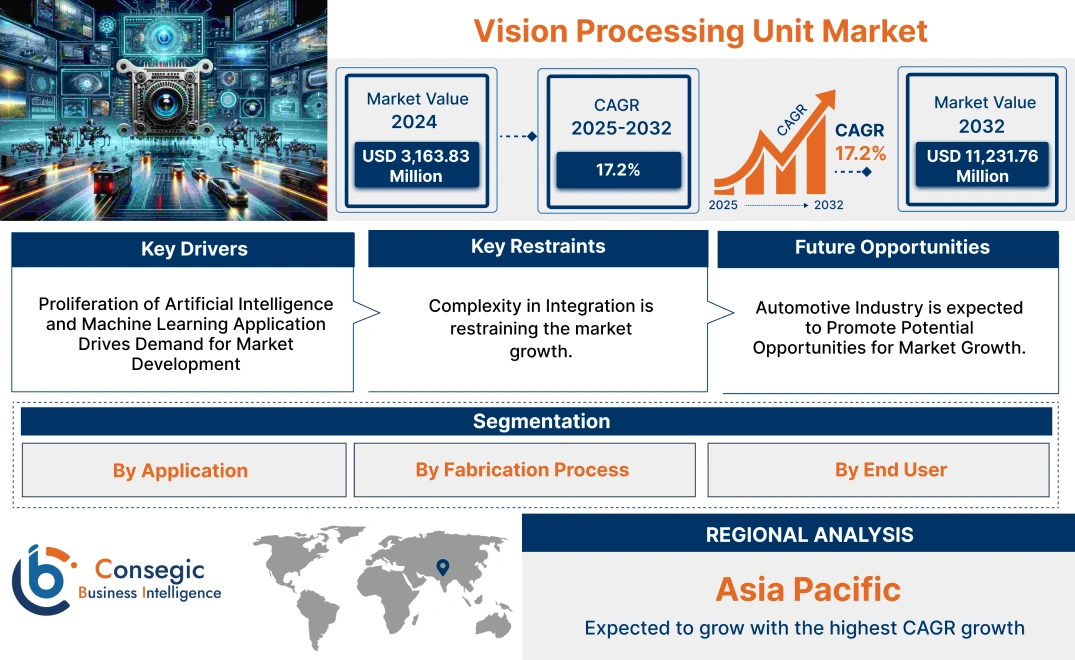 Vision Processing Unit Market

Market Value
2024
USD 3,163.83 Million

CAGR
2025-2032
17.2%

CAGR
CAGR
17.2%
2025
2032

Market Value
2032
USD 11,231.76 Million

Key Drivers
Proliferation of Artificial Intelligence and Machine Learning Application Drives Demand for Market Development

Key Restraints
Complexity in Integration is restraining the market growth.

Future Opportunities
Automotive Industry is expected to Promote Potential Opportunities for Market Growth.

Segmentation
By Application
By Fabrication Process
By End User

Consegic
Business Intelligence

REGIONAL ANALYSIS
Asia Pacific
Expected to grow with the highest CAGR growth